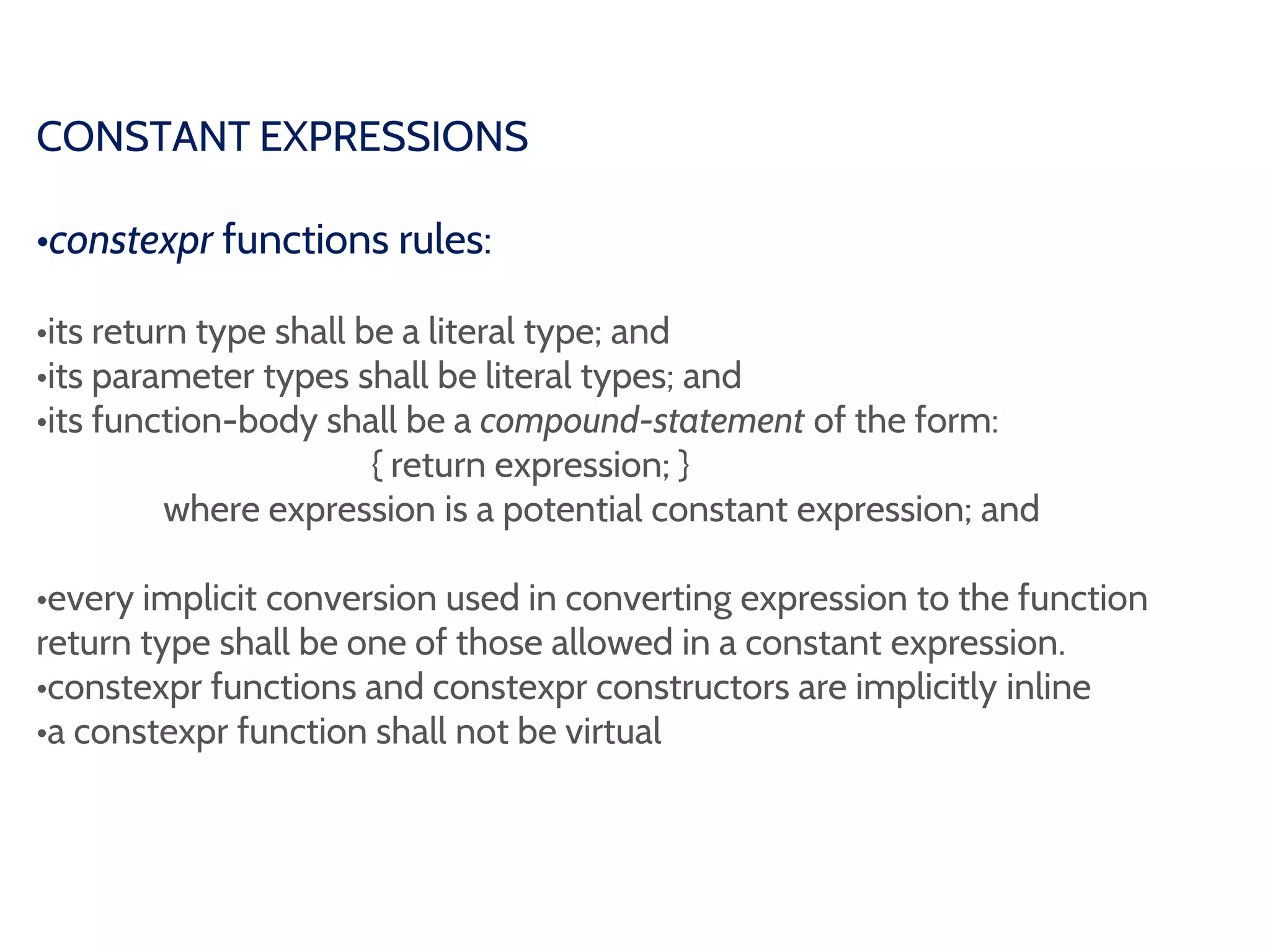 CONSTANT EXPRESSIONS

•constexpr functions rules:

•its return type shall be a literal type; and
•its parameter types shall be literal types; and
•its function-body shall be a compound-statement of the form:
{ return expression; }
where expression is a potential constant expression; and

•every implicit conversion used in converting expression to the function return type shall be one of those allowed in a constant expression.
•constexpr functions and constexpr constructors are implicitly inline
•a constexpr function shall not be virtual